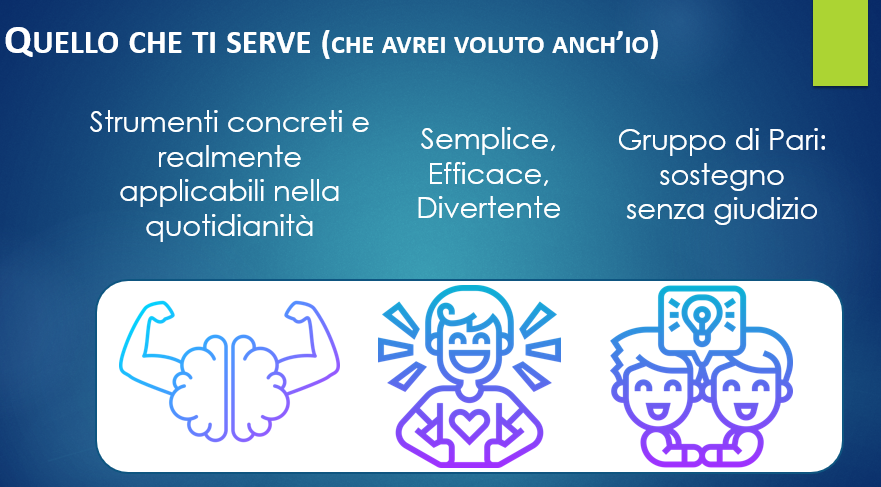 QUELLO CHE TI SERVE (CHE AVREI VOLUTO ANCH'IO)

Strumenti concreti e realmente applicabili nella quotidianità

Semplice, Efficace, Divertente

Gruppo di Pari: sostegno senza giudizio